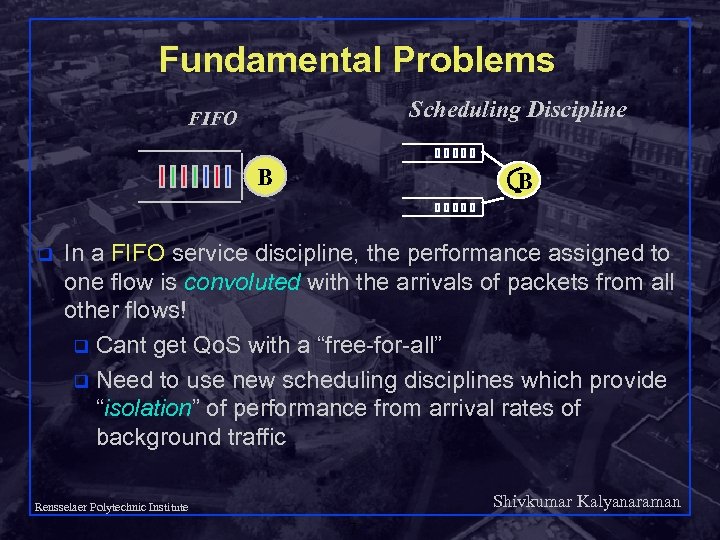 Fundamental Problems

FIFO

B

Scheduling Discipline

B

In a FIFO service discipline, the performance assigned to one flow is convoluted with the arrivals of packets from all other flows!

Cant get QoS with a “free-for-all”

Need to use new scheduling disciplines which provide “isolation” of performance from arrival rates of background traffic

Rensselaer Polytechnic Institute

Shivkumar Kalyanaraman